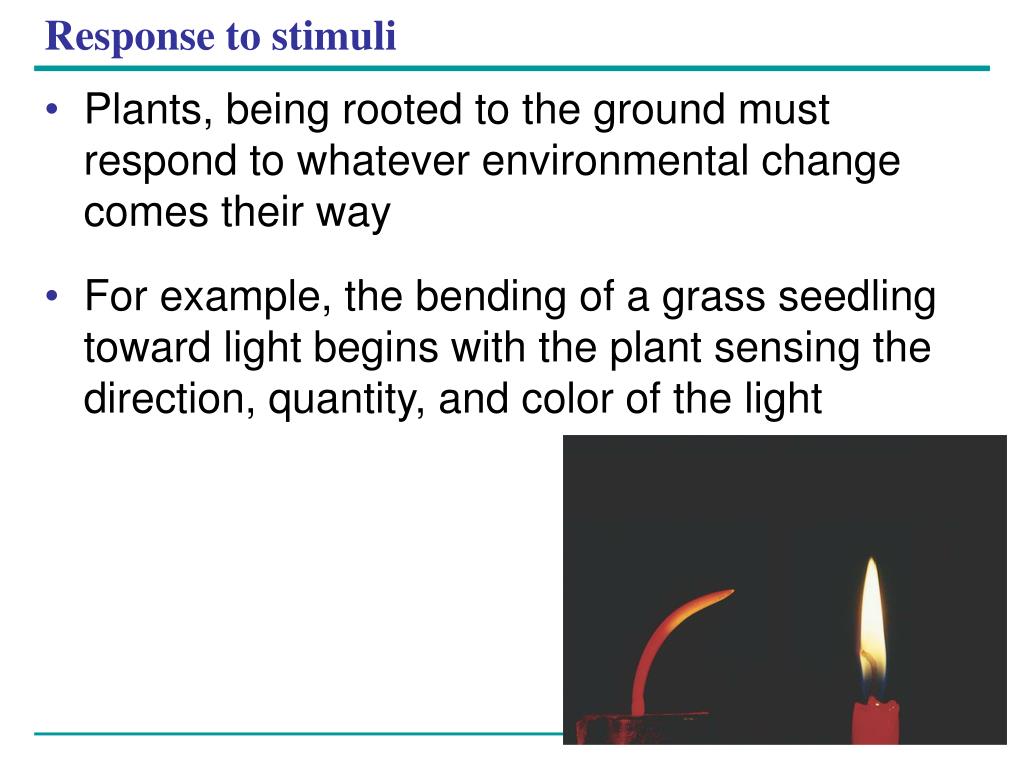 Response to stimuli

• Plants, being rooted to the ground must respond to whatever environmental change comes their way

• For example, the bending of a grass seedling toward light begins with the plant sensing the direction, quantity, and color of the light